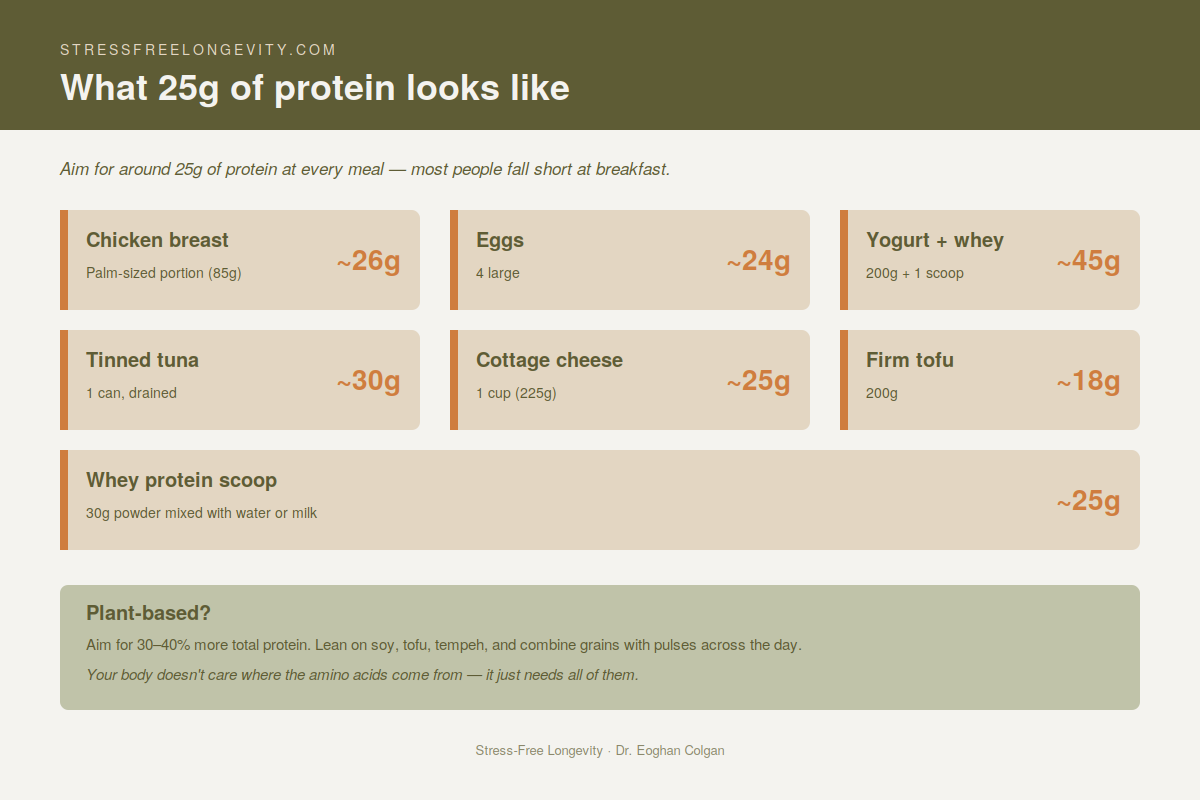 STRESSFREELONGEVITY.COM

What 25g of protein looks like

Aim for around 25g of protein at every meal — most people fall short at breakfast.

Chicken breast
Palm-sized portion (85g)
~26g

Eggs
4 large
~24g

Yogurt + whey
200g + 1 scoop
~45g

Tinned tuna
1 can, drained
~30g

Cottage cheese
1 cup (225g)
~25g

Firm tofu
200g
~18g

Whey protein scoop
30g powder mixed with water or milk
~25g

Plant-based?

Aim for 30–40% more total protein. Lean on soy, tofu, tempeh, and combine grains with pulses across the day.

Your body doesn't care where the amino acids come from — it just needs all of them.

Stress-Free Longevity · Dr. Eoghan Colgan